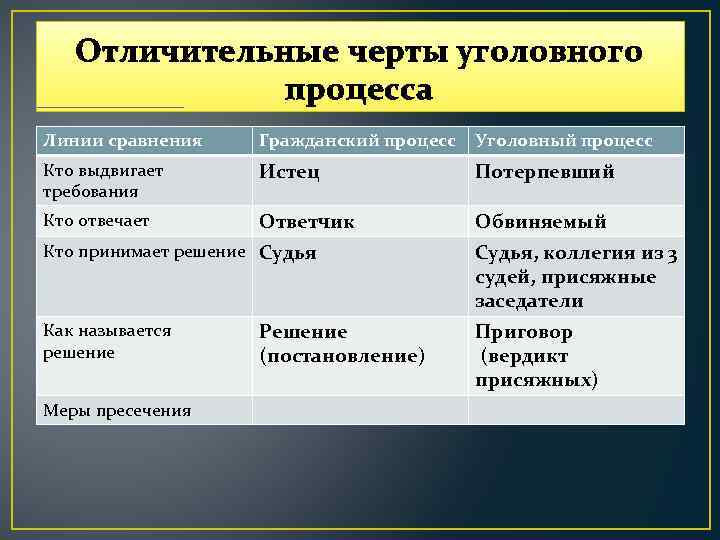 Отличительные черты уголовного процесса

| Линии сравнения | Гражданский процесс | Уголовный процесс |
|---|---|---|
| Кто выдвигает требования | Истец | Потерпевший |
| Кто отвечает | Ответчик | Обвиняемый |
| Кто принимает решение | Судья | Судья, коллегия из 3 судей, присяжные заседатели |
| Как называется решение | Решение (постановление) | Приговор (вердикт присяжных) |
| Меры пресечения | | |